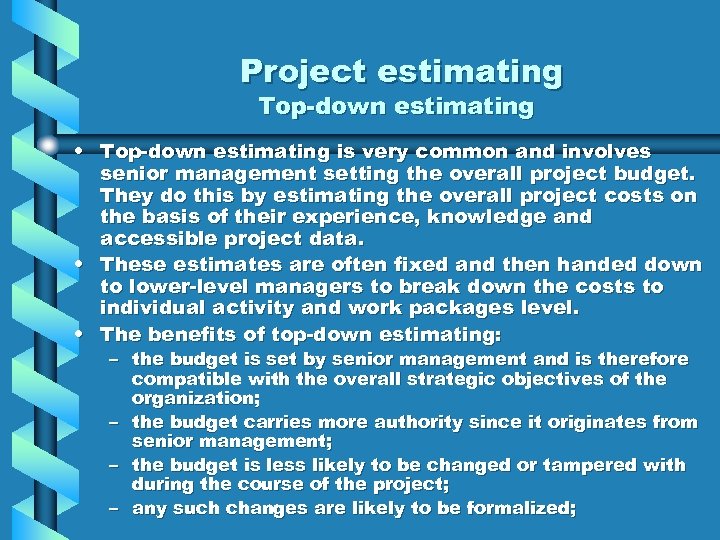 Project estimating
Top-down estimating

• Top-down estimating is very common and involves senior management setting the overall project budget. They do this by estimating the overall project costs on the basis of their experience, knowledge and accessible project data.
• These estimates are often fixed and then handed down to lower-level managers to break down the costs to individual activity and work packages level.
• The benefits of top-down estimating:
– the budget is set by senior management and is therefore compatible with the overall strategic objectives of the organization;
– the budget carries more authority since it originates from senior management;
– the budget is less likely to be changed or tampered with during the course of the project;
– any such changes are likely to be formalized;